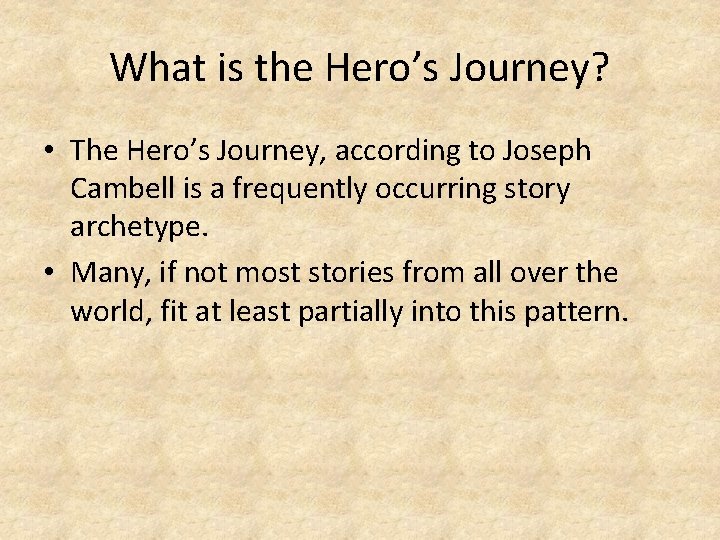 What is the Hero’s Journey?

• The Hero’s Journey, according to Joseph Cambell is a frequently occurring story archetype.

• Many, if not most stories from all over the world, fit at least partially into this pattern.